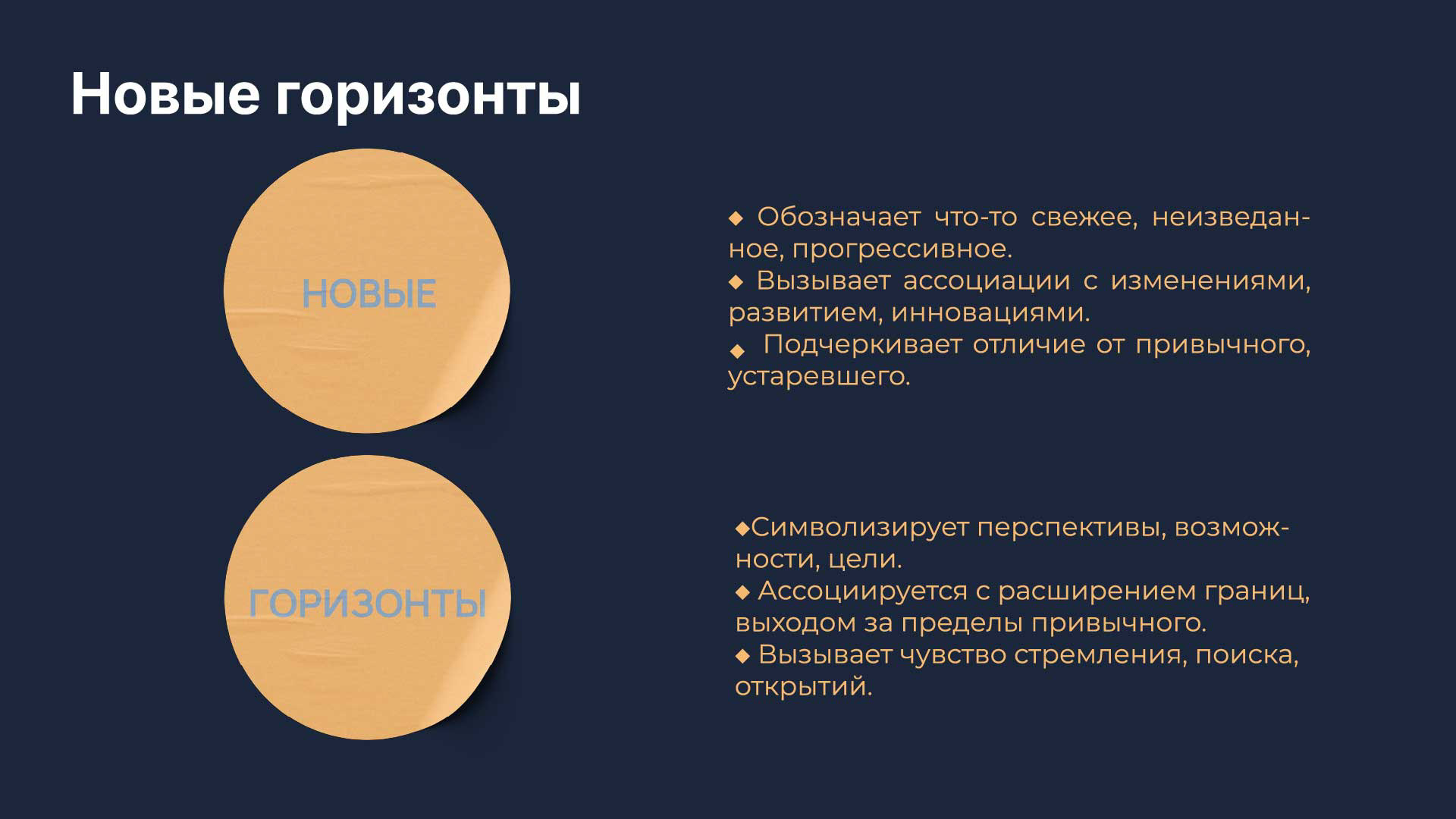 Новые горизонты

НОВЫЕ

◆ Обозначает что-то свежее, неизведанное, прогрессивное.
◆ Вызывает ассоциации с изменениями, развитием, инновациями.
◆ Подчеркивает отличие от привычного, устаревшего.

ГОРИЗОНТЫ

◆Символизирует перспективы, возможности, цели.
◆ Ассоциируется с расширением границ, выходом за пределы привычного.
◆ Вызывает чувство стремления, поиска, открытий.